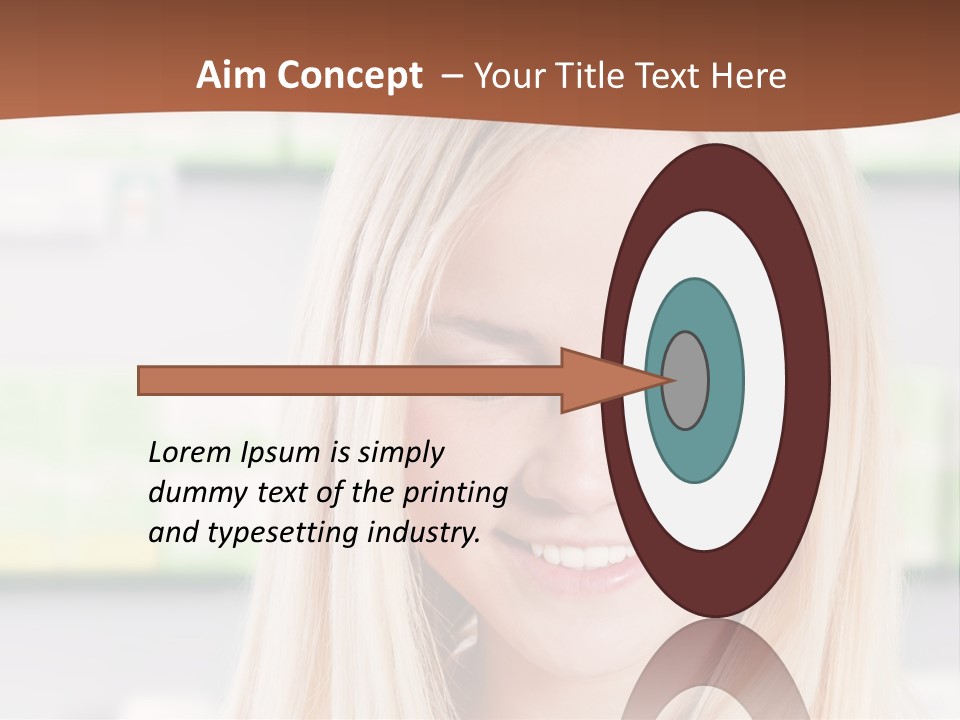 Aim Concept – Your Title Text Here

Lorem Ipsum is simply dummy text of the printing and typesetting industry.